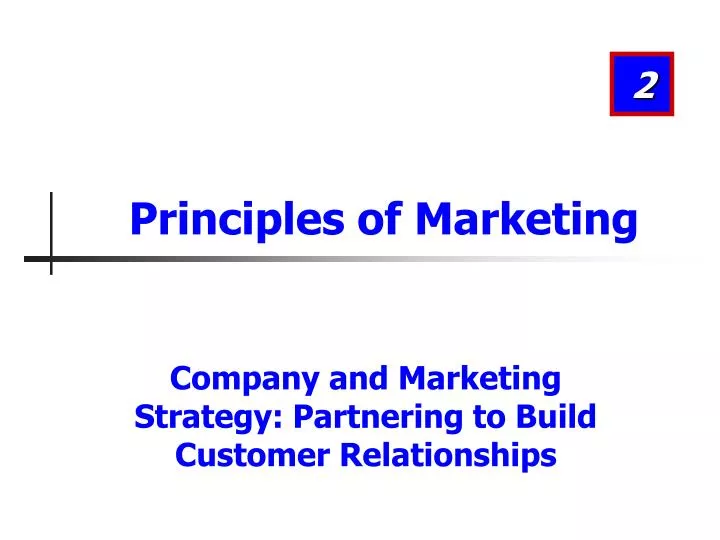 2

Principles of Marketing

Company and Marketing Strategy: Partnering to Build Customer Relationships